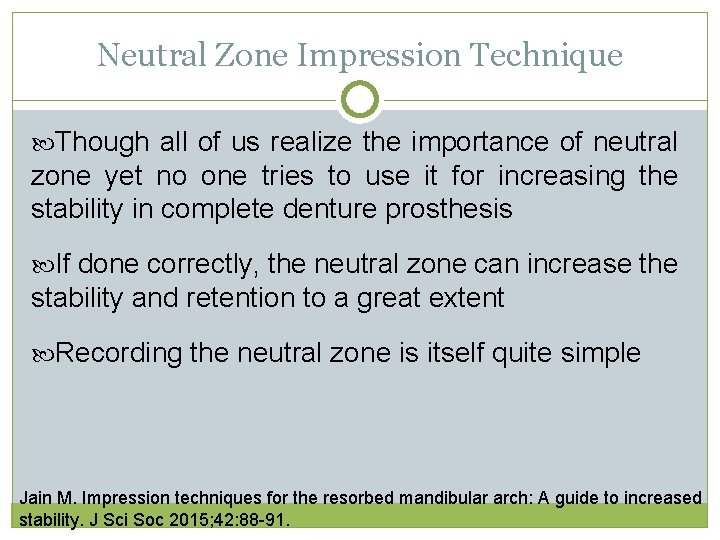 Neutral Zone Impression Technique

Though all of us realize the importance of neutral zone yet no one tries to use it for increasing the stability in complete denture prosthesis

If done correctly, the neutral zone can increase the stability and retention to a great extent

Recording the neutral zone is itself quite simple

Jain M. Impression techniques for the resorbed mandibular arch: A guide to increased stability. J Sci Soc 2015;42:88-91.